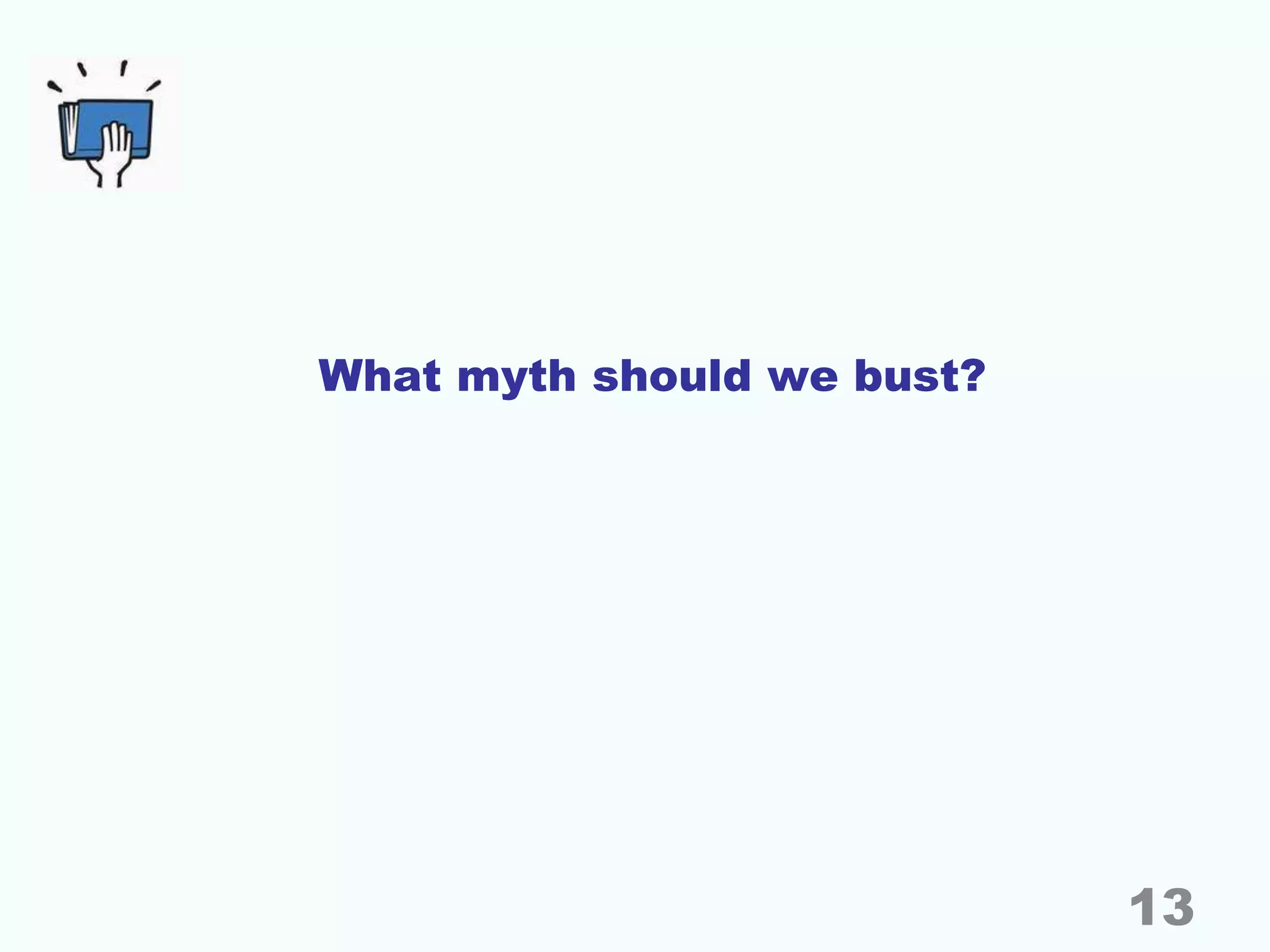 What myth should we bust?

13